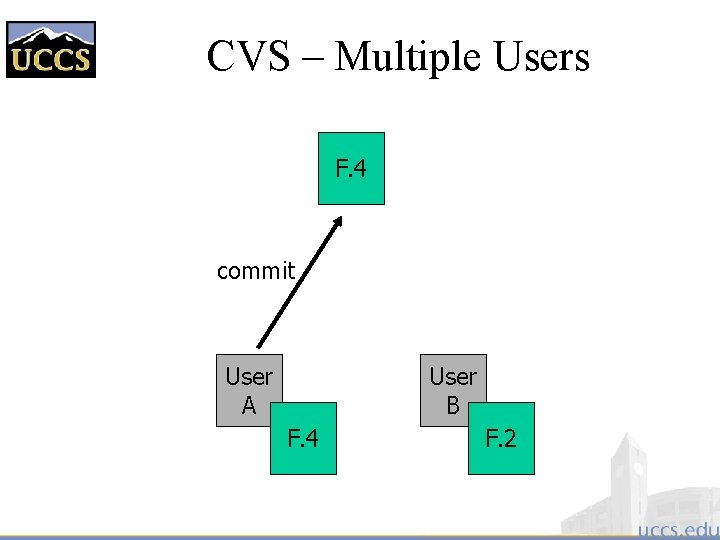 UCCS

CVS – Multiple Users

F.4

commit

User A

F.4

User B

F.2

uccs.edu